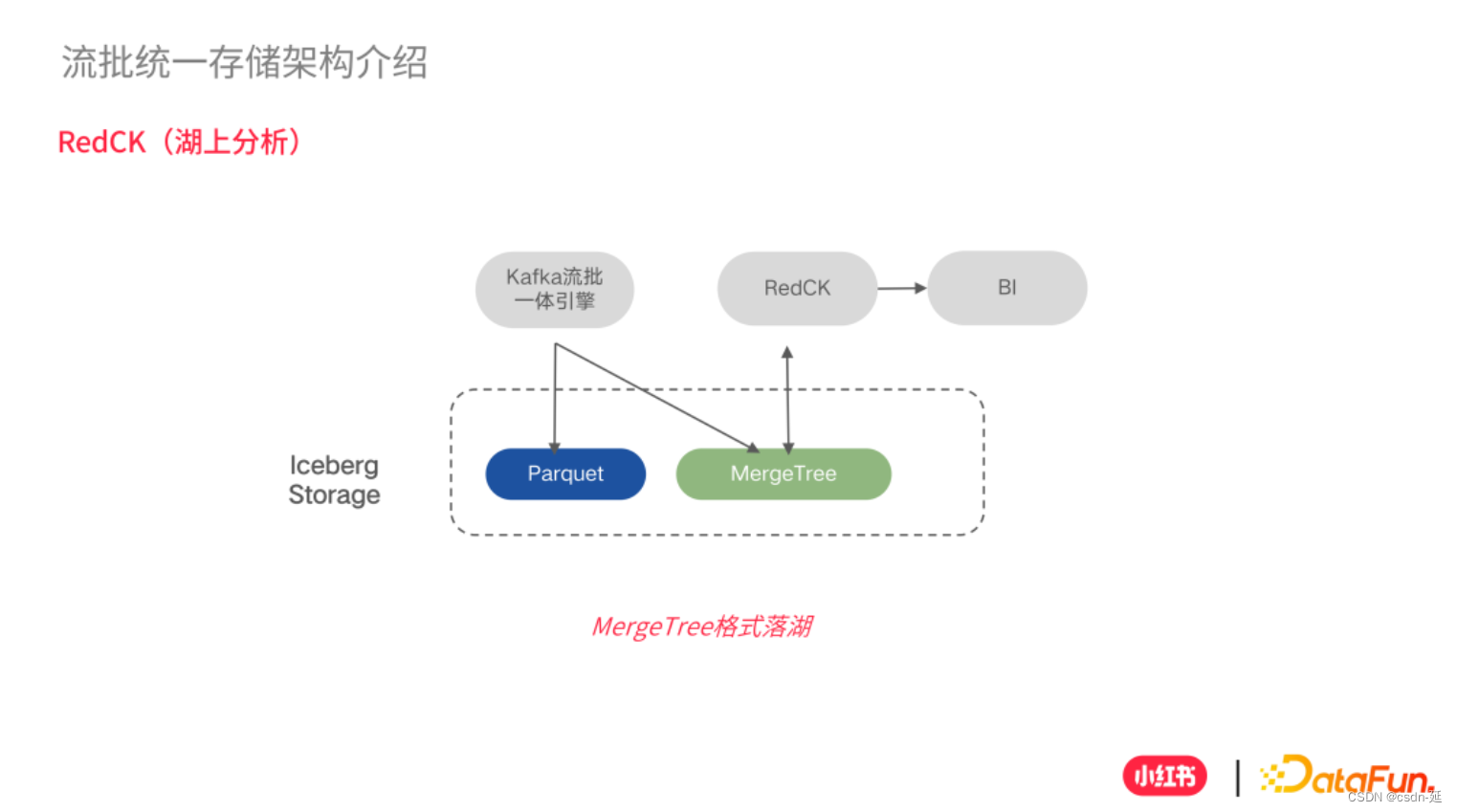 流批统一存储架构介绍

RedCK（湖上分析）

Kafka流批一体引擎

RedCK

BI

Iceberg Storage

Parquet

MergeTree

MergeTree格式落湖

小红书 | DataFun.

CSDN @csdn-延